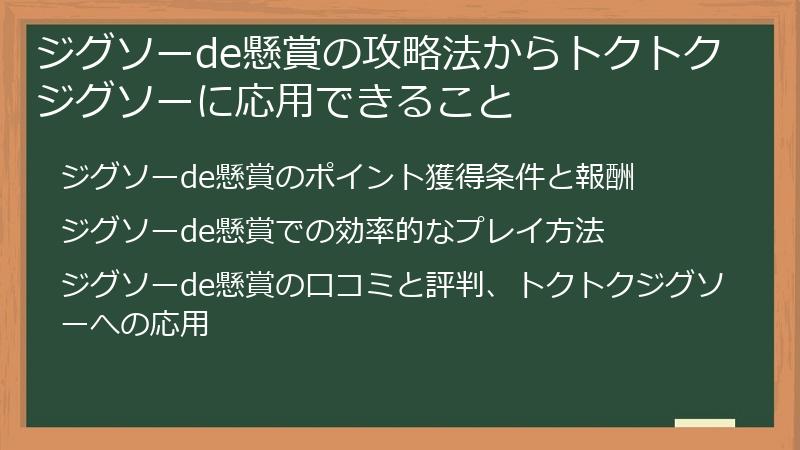 ジグソーde懸賞の攻略法からトクトクジグソーに応用できること

ジグソーde懸賞のポイント獲得条件と報酬

ジグソーde懸賞での効率的なプレイ方法

ジグソーde懸賞の口コミと評判、トクトクジグソーへの応用